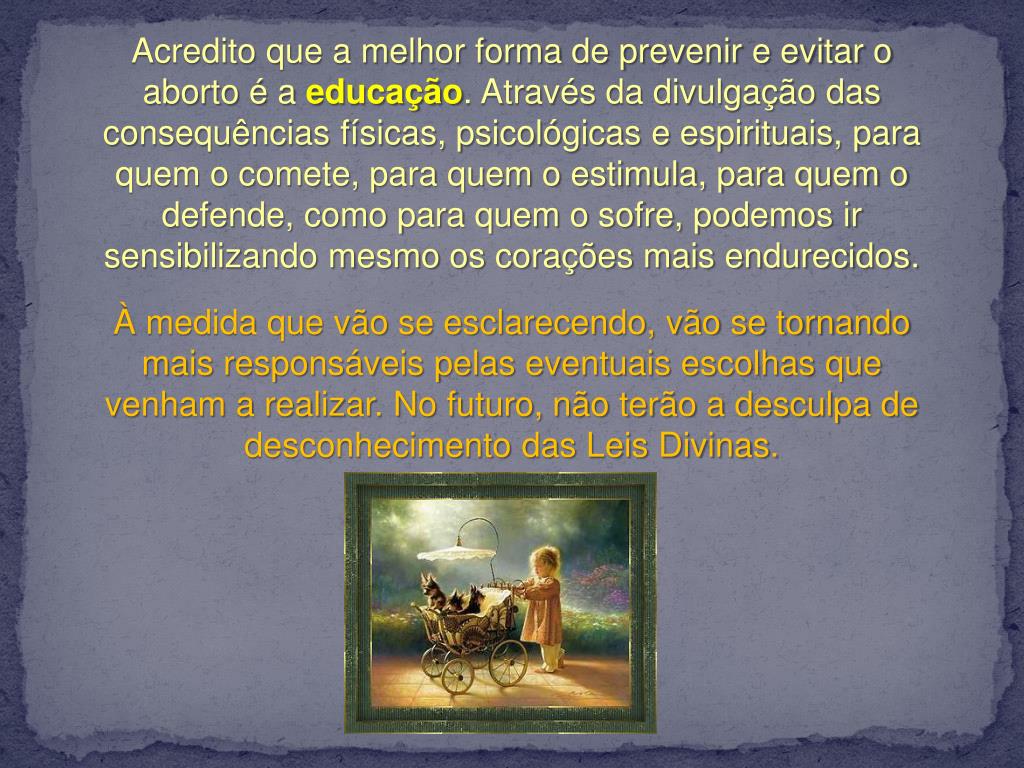 Acredito que a melhor forma de prevenir e evitar o aborto é a educação. Através da divulgação das consequências físicas, psicológicas e espirituais, para quem o comete, para quem o estimula, para quem o defende, como para quem o sofre, podemos ir sensibilizando mesmo os corações mais endurecidos.

À medida que vão se esclarecendo, vão se tornando mais responsáveis pelas eventuais escolhas que venham a realizar. No futuro, não terão a desculpa de desconhecimento das Leis Divinas.